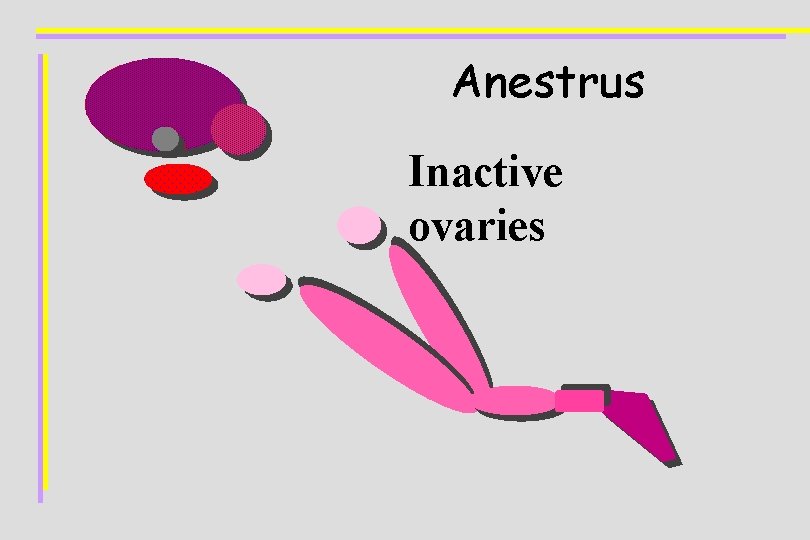 Anestrus

Inactive ovaries